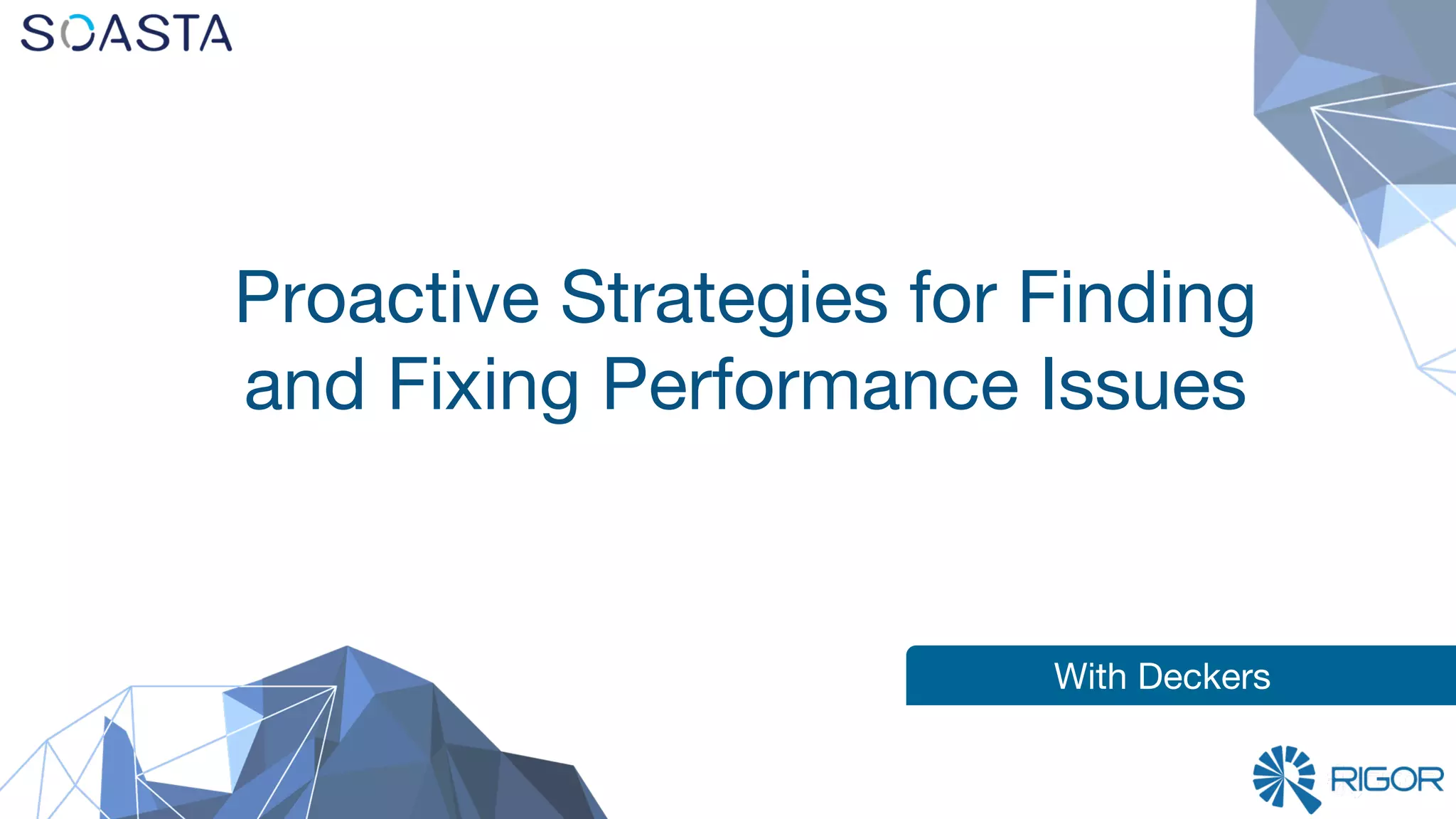 SOASTA

Proactive Strategies for Finding and Fixing Performance Issues

With Deckers

RIGOR